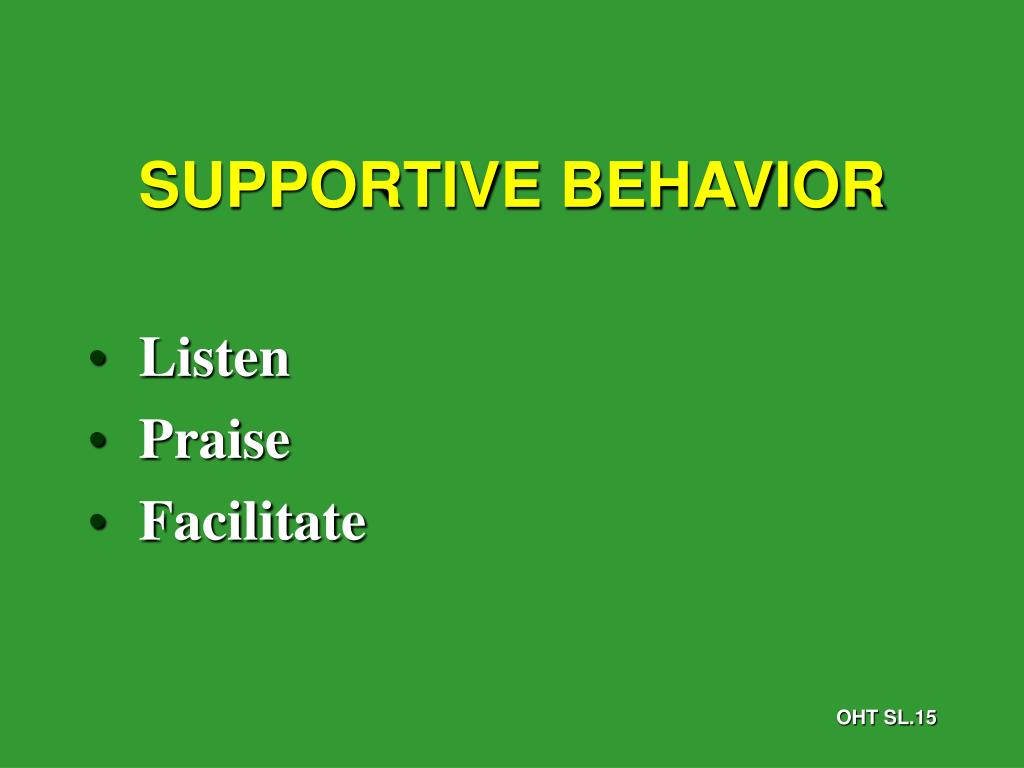 SUPPORTIVE BEHAVIOR

• Listen
• Praise
• Facilitate

OHT SL.15